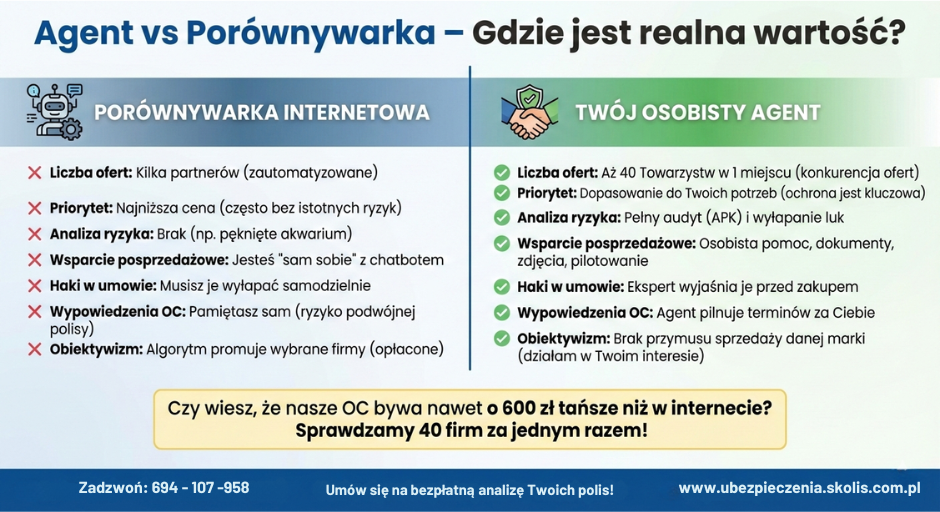 Agent vs Porównywarka – Gdzie jest realna wartość?

PORÓWNYWARKA INTERNETOWA

Liczba ofert: Kilka partnerów (zautomatyzowane)
Priorytet: Najniższa cena (często bez istotnych ryzyk)
Analiza ryzyka: Brak (np. pęknięte akwarium)
Wsparcie posprzedażowe: Jesteś "sam sobie" z chatbotem
Haki w umowie: Musisz je wyłapać samodzielnie
Wypowiedzenia OC: Pamiętasz sam (ryzyko podwójnej polisy)
Obiektywizm: Algorytm promuje wybrane firmy (opłacone)

TWÓJ OSOBISTY AGENT

Liczba ofert: Aż 40 Towarzystw w 1 miejscu (konkurencja ofert)
Priorytet: Dopasowanie do Twoich potrzeb (ochrona jest kluczowa)
Analiza ryzyka: Pełny audyt (APK) i wyłapanie luk
Wsparcie posprzedażowe: Osobista pomoc, dokumenty, zdjęcia, pilotowanie
Haki w umowie: Ekspert wyjaśnia je przed zakupem
Wypowiedzenia OC: Agent pilnuje terminów za Ciebie
Obiektywizm: Brak przymusu sprzedaży danej marki (działam w Twoim interesie)

Czy wiesz, że nasze OC bywa nawet o 600 zł tańsze niż w internecie?
Sprawdzamy 40 firm za jednym razem!

Zadzwoń: 694 - 107 -958
Umów się na bezpłatną analizę Twoich polis!
www.ubezpieczenia.skolis.com.pl